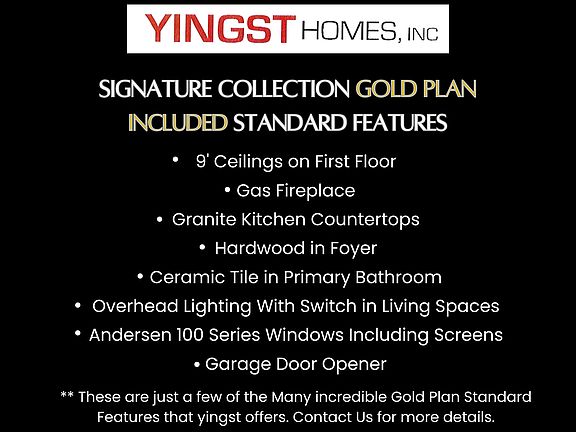 YINGST HOMES, INC

SIGNATURE COLLECTION GOLD PLAN INCLUDED STANDARD FEATURES

• 9' Ceilings on First Floor
• Gas Fireplace
• Granite Kitchen Countertops
• Hardwood in Foyer
• Ceramic Tile in Primary Bathroom
• Overhead Lighting With Switch in Living Spaces
• Andersen 100 Series Windows Including Screens
• Garage Door Opener

** These are just a few of the Many incredible Gold Plan Standard Features that yingst offers. Contact Us for more details.